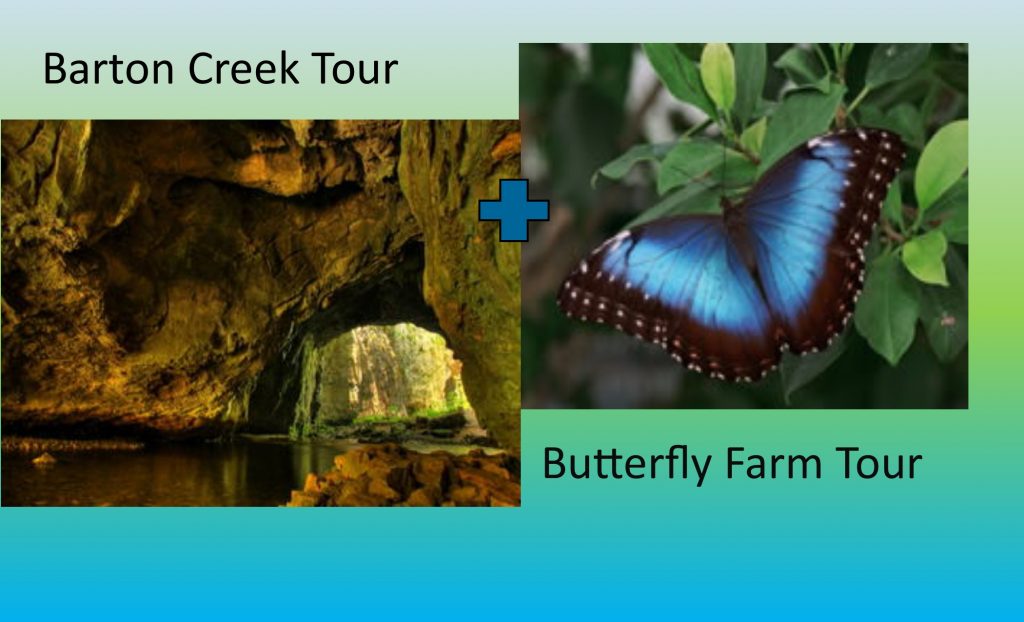 Barton Creek Tour

Butterfly Farm Tour